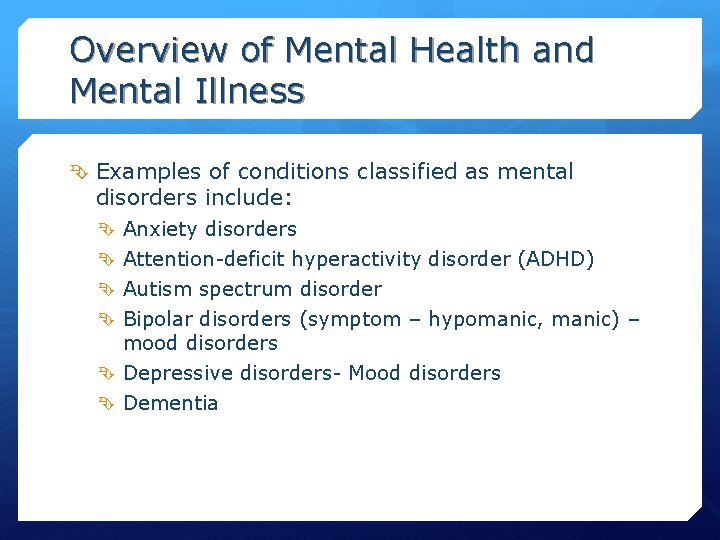 Overview of Mental Health and Mental Illness

Examples of conditions classified as mental disorders include:

Anxiety disorders

Attention-deficit hyperactivity disorder (ADHD)

Autism spectrum disorder

Bipolar disorders (symptom – hypomanic, manic) – mood disorders

Depressive disorders- Mood disorders

Dementia